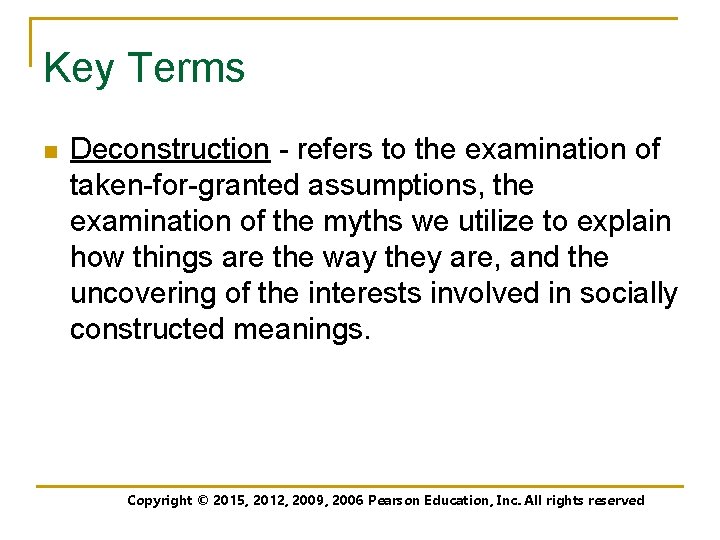 Key Terms

Deconstruction - refers to the examination of taken-for-granted assumptions, the examination of the myths we utilize to explain how things are the way they are, and the uncovering of the interests involved in socially constructed meanings.

Copyright © 2015, 2012, 2009, 2006 Pearson Education, Inc. All rights reserved